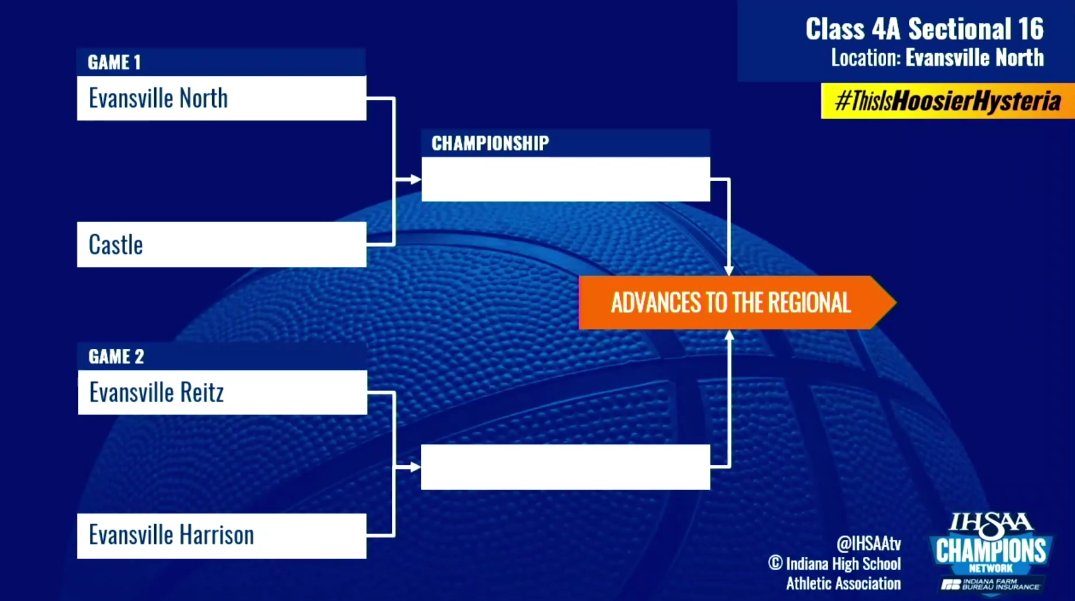 Class 4A Sectional 16
Location: Evansville North

#ThisIsHoosierHysteria

GAME 1
Evansville North

Castle

CHAMPIONSHIP

ADVANCES TO THE REGIONAL

GAME 2
Evansville Reitz

Evansville Harrison

@IHSAAtv
© Indiana High School Athletic Association

IHSAA
CHAMPIONS
NETWORK
INDIANA FARM BUREAU INSURANCE